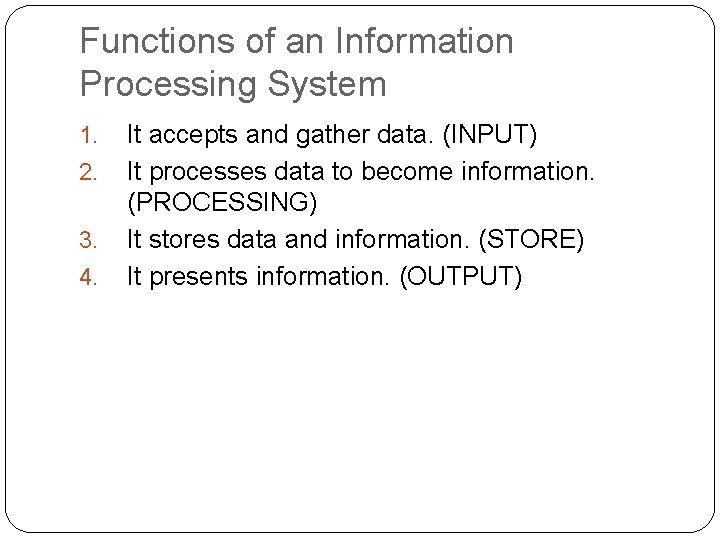 Functions of an Information Processing System

1. It accepts and gather data. (INPUT)
2. It processes data to become information. (PROCESSING)
3. It stores data and information. (STORE)
4. It presents information. (OUTPUT)